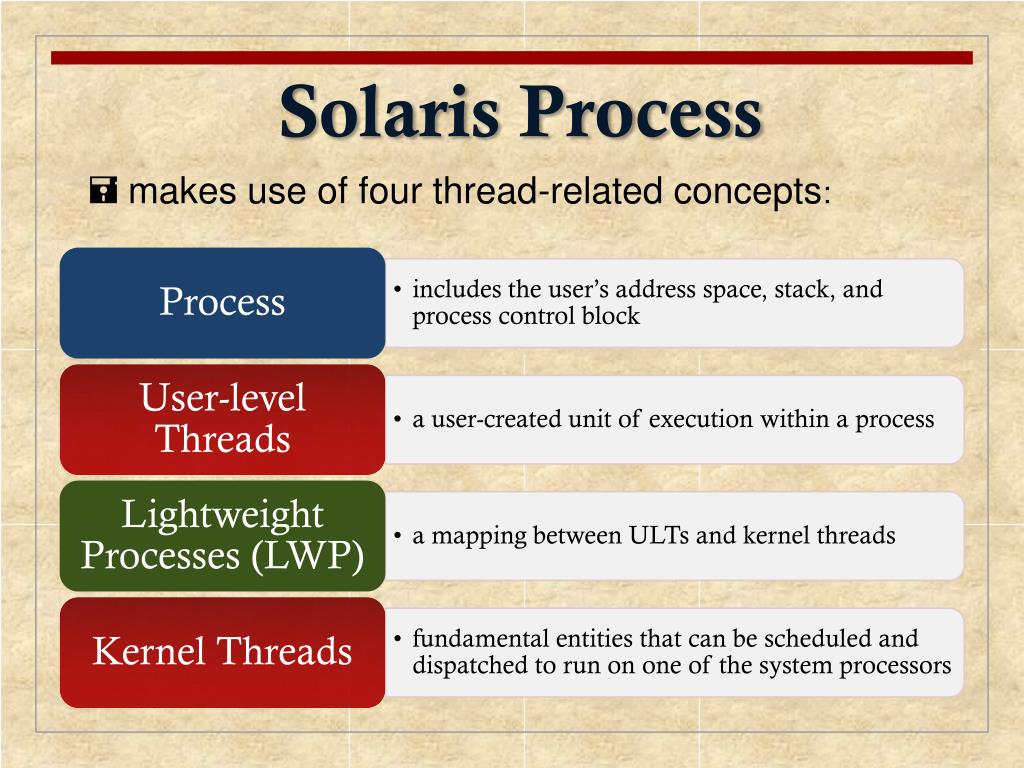 Solaris Process

makes use of four thread-related concepts:

Process

• includes the user's address space, stack, and process control block

User-level Threads

• a user-created unit of execution within a process

Lightweight Processes (LWP)

• a mapping between ULTs and kernel threads

Kernel Threads

• fundamental entities that can be scheduled and dispatched to run on one of the system processors